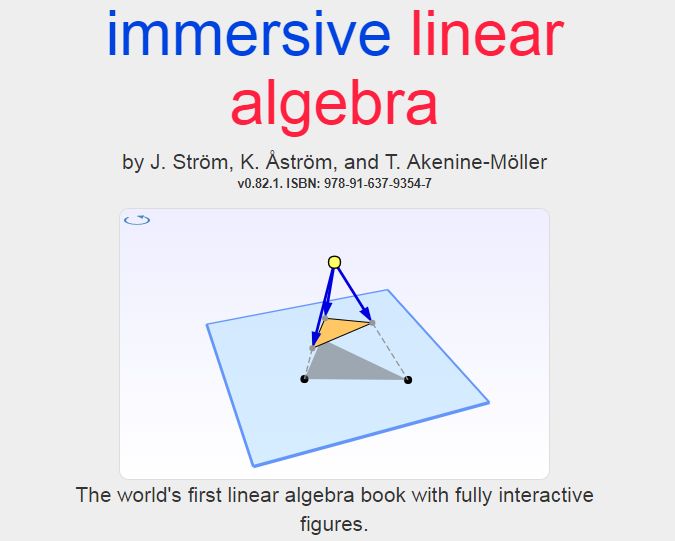 immersive linear algebra

by J. Ström, K. Åström, and T. Akenine-Möller
v0.82.1. ISBN: 978-91-637-9354-7

The world's first linear algebra book with fully interactive figures.